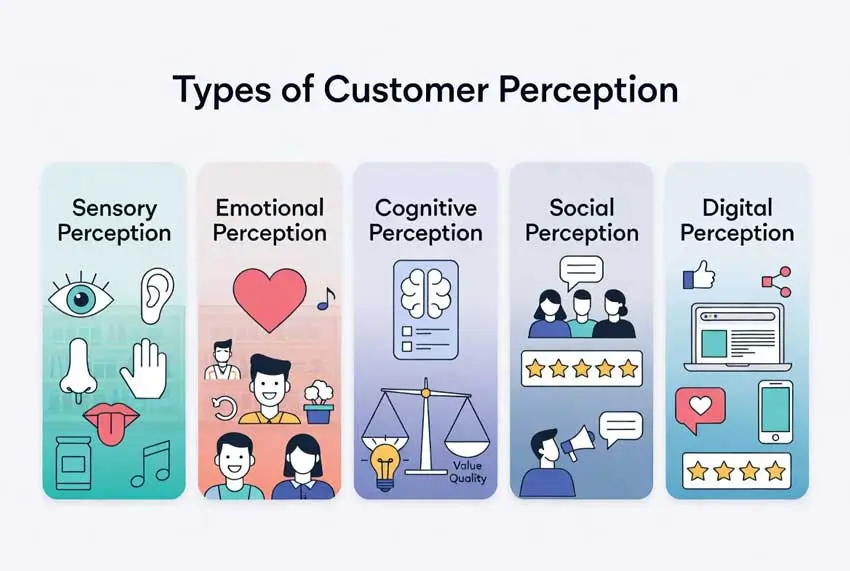 Types of Customer Perception

Sensory Perception

Emotional Perception

Cognitive Perception

Value Quality

Social Perception

Digital Perception